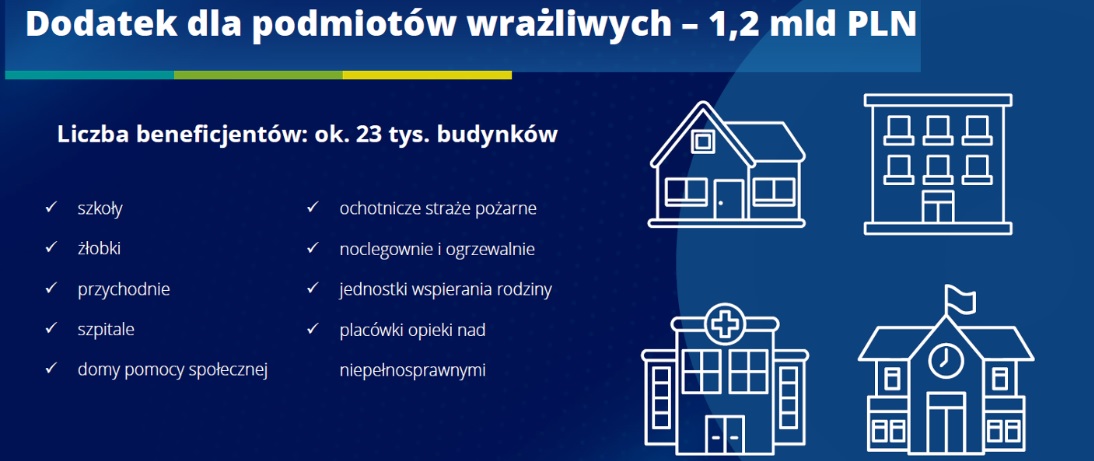 Dodatek dla podmiotów wrażliwych – 1,2 mld PLN

Liczba beneficjentów: ok. 23 tys. budynków

✓ szkoły
✓ żłobki
✓ przychodnie
✓ szpitale
✓ domy pomocy społecznej

✓ ochotnicze straże pożarne
✓ noclegownie i ogrzewalnie
✓ jednostki wspierania rodziny
✓ placówki opieki nad niepełnosprawnymi